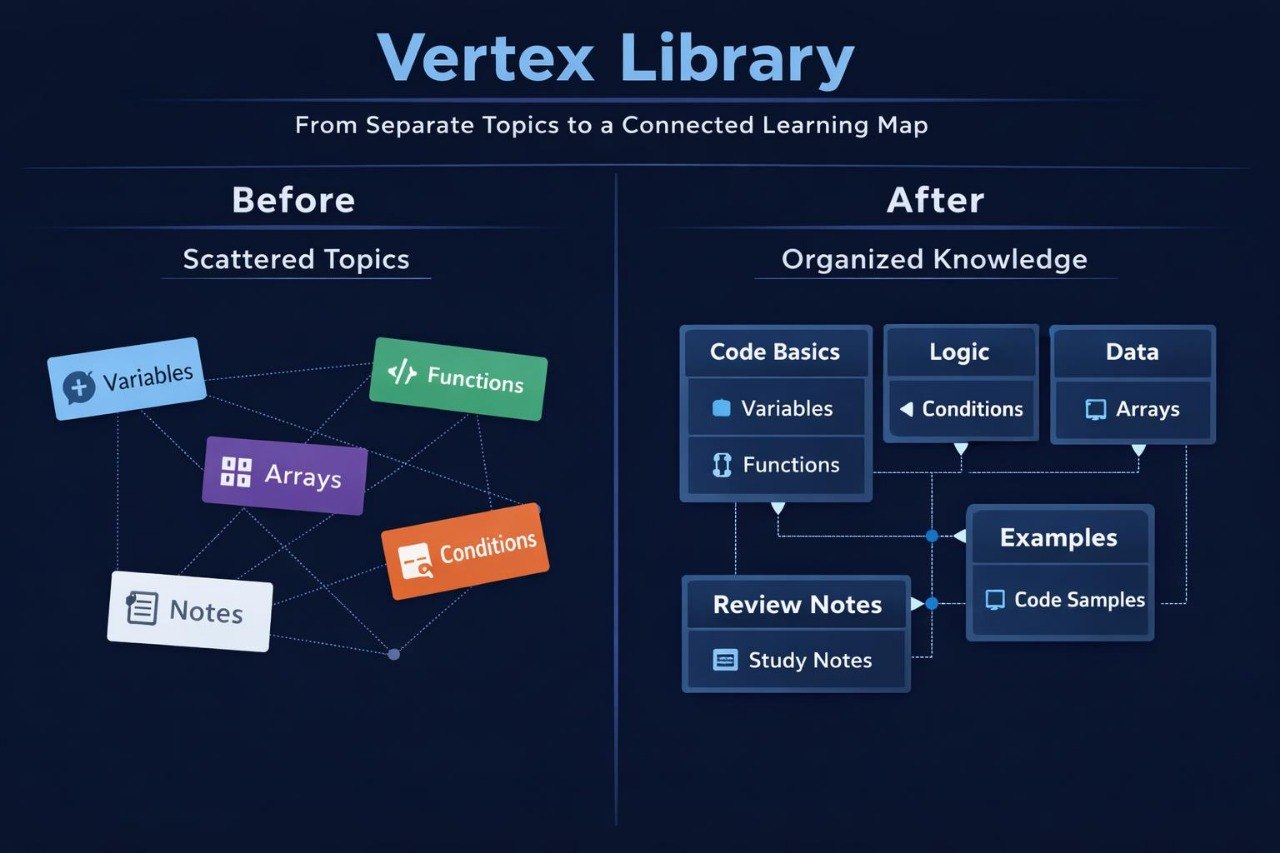 Vertex Library

From Separate Topics to a Connected Learning Map

Before

Scattered Topics

Variables

Functions

Arrays

Conditions

Notes

After

Organized Knowledge

Code Basics

Variables

Functions

Logic

Conditions

Data

Arrays

Examples

Code Samples

Review Notes

Study Notes